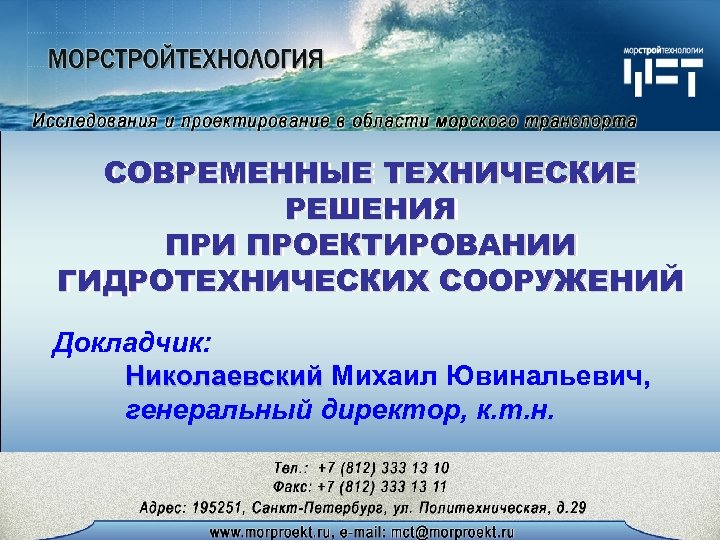 МОРСТРОЙТЕХНОЛОГИЯ

морстройтехнологии

МСТ

Исследования и проектирование в области морского транспорта

СОВРЕМЕННЫЕ ТЕХНИЧЕСКИЕ РЕШЕНИЯ ПРИ ПРОЕКТИРОВАНИИ ГИДРОТЕХНИЧЕСКИХ СООРУЖЕНИЙ

Докладчик:
Николаевский Михаил Ювинальевич,
генеральный директор, к.т.н.

Тел.: +7 (812) 333 13 10
Факс: +7 (812) 333 13 11
Адрес: 195251, Санкт-Петербург, ул. Политехническая, д.29
www.morproekt.ru, e-mail: mct@morproekt.ru